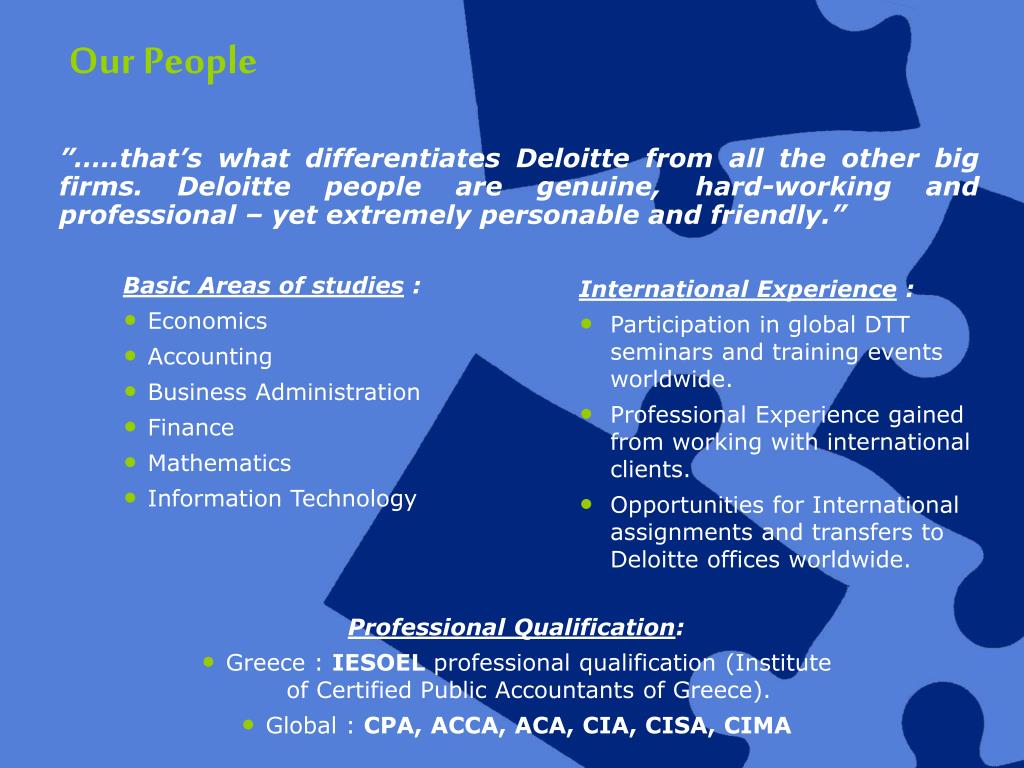 Our People

”.....that’s what differentiates Deloitte from all the other big firms. Deloitte people are genuine, hard-working and professional – yet extremely personable and friendly.”

Basic Areas of studies :
- Economics
- Accounting
- Business Administration
- Finance
- Mathematics
- Information Technology

International Experience :
- Participation in global DTT seminars and training events worldwide.
- Professional Experience gained from working with international clients.
- Opportunities for International assignments and transfers to Deloitte offices worldwide.

Professional Qualification:
- Greece : IESOEL professional qualification (Institute of Certified Public Accountants of Greece).
- Global : CPA, ACCA, ACA, CIA, CISA, CIMA